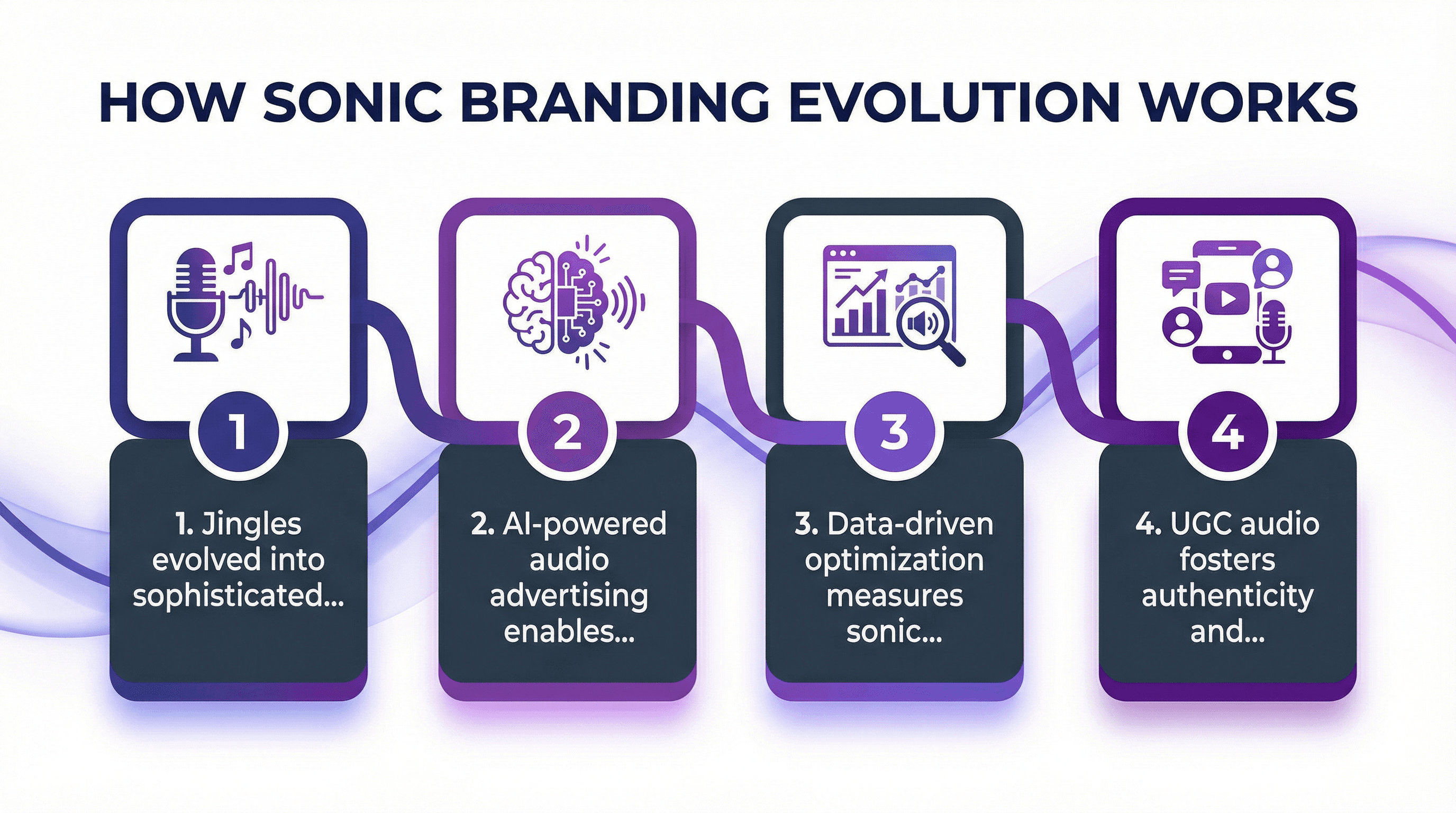 HOW SONIC BRANDING EVOLUTION WORKS

1

1. Jingles evolved into sophisticated...

2

2. AI-powered audio advertising enables...

3

3. Data-driven optimization measures sonic...

4

4. UGC audio fosters authenticity and...